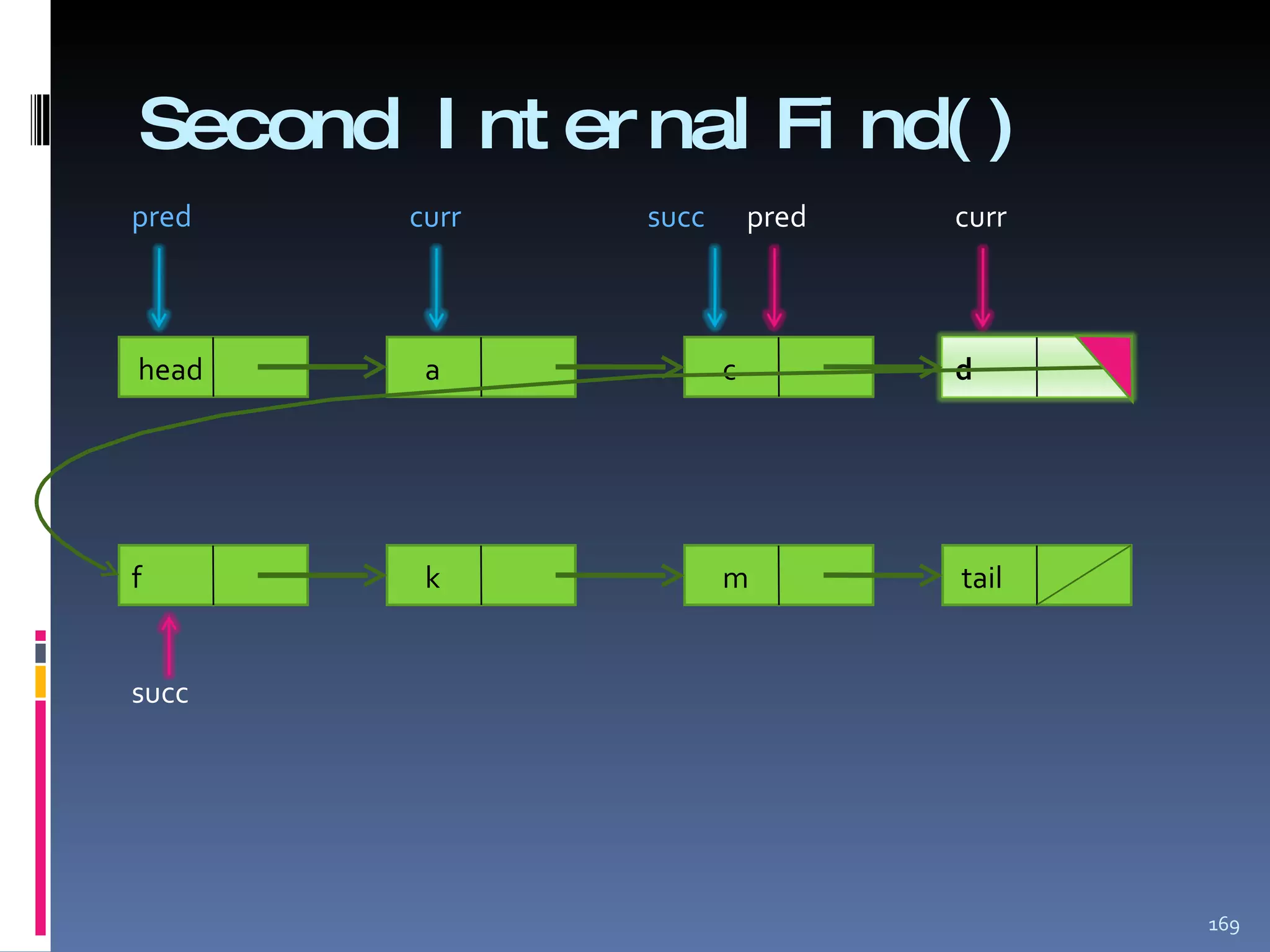 Second Internal Find()

pred

curr

succ

pred

curr

head

a

c

d

f

k

m

tail

succ

169